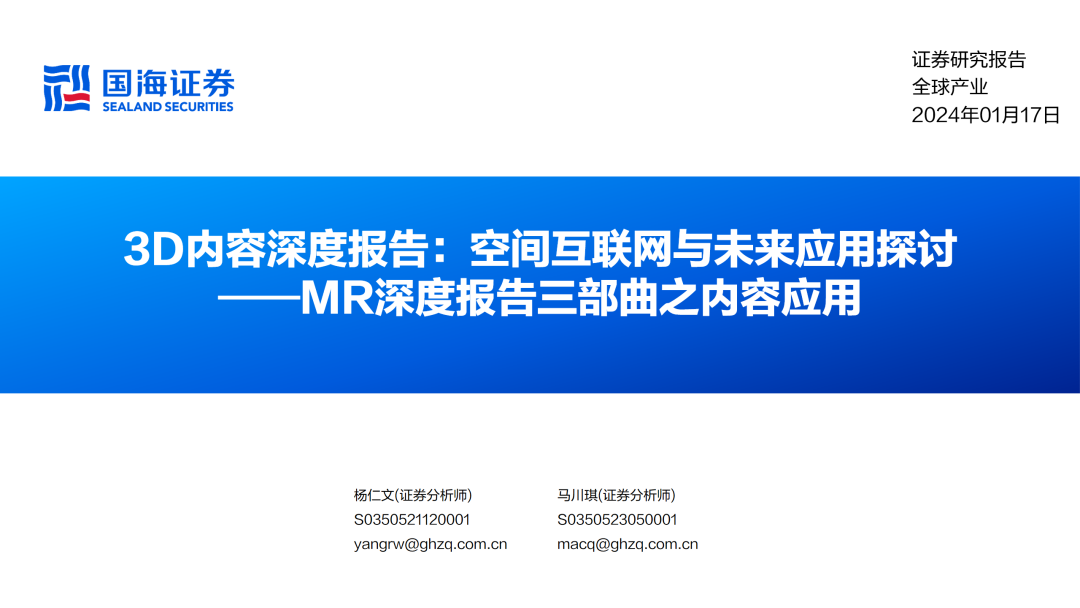 国海证券
SEALAND SECURITIES

证券研究报告
全球产业
2024年01月17日

3D内容深度报告：空间互联网与未来应用探讨
——MR深度报告三部曲之内容应用

杨仁文(证券分析师)
S0350521120001
yangrw@ghzq.com.cn

马川琪(证券分析师)
S0350523050001
macq@ghzq.com.cn